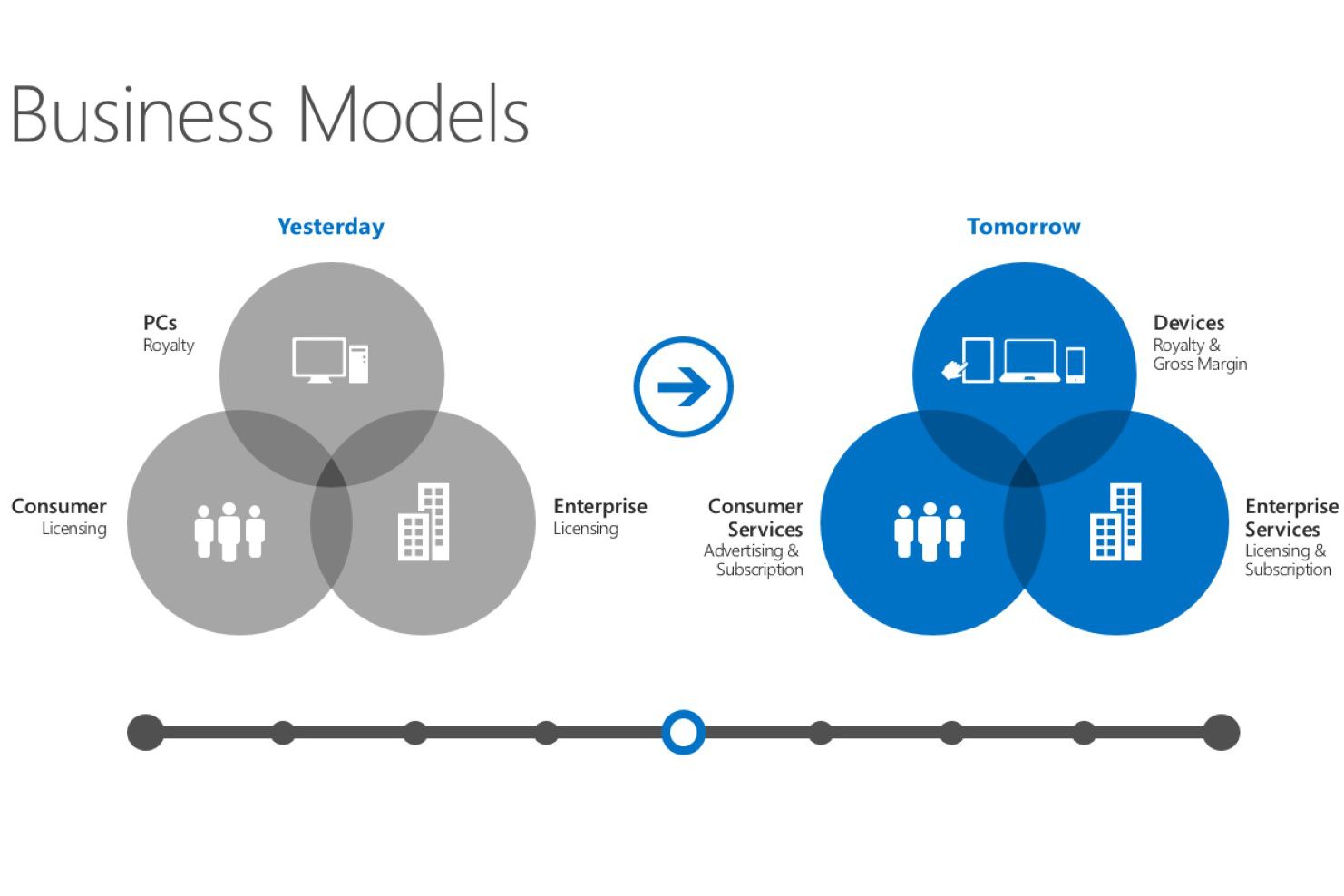 Business Models

Yesterday

PCs
Royalty

Consumer
Licensing

Enterprise
Licensing

Tomorrow

Devices
Royalty & Gross Margin

Consumer Services
Advertising & Subscription

Enterprise Services
Licensing & Subscription